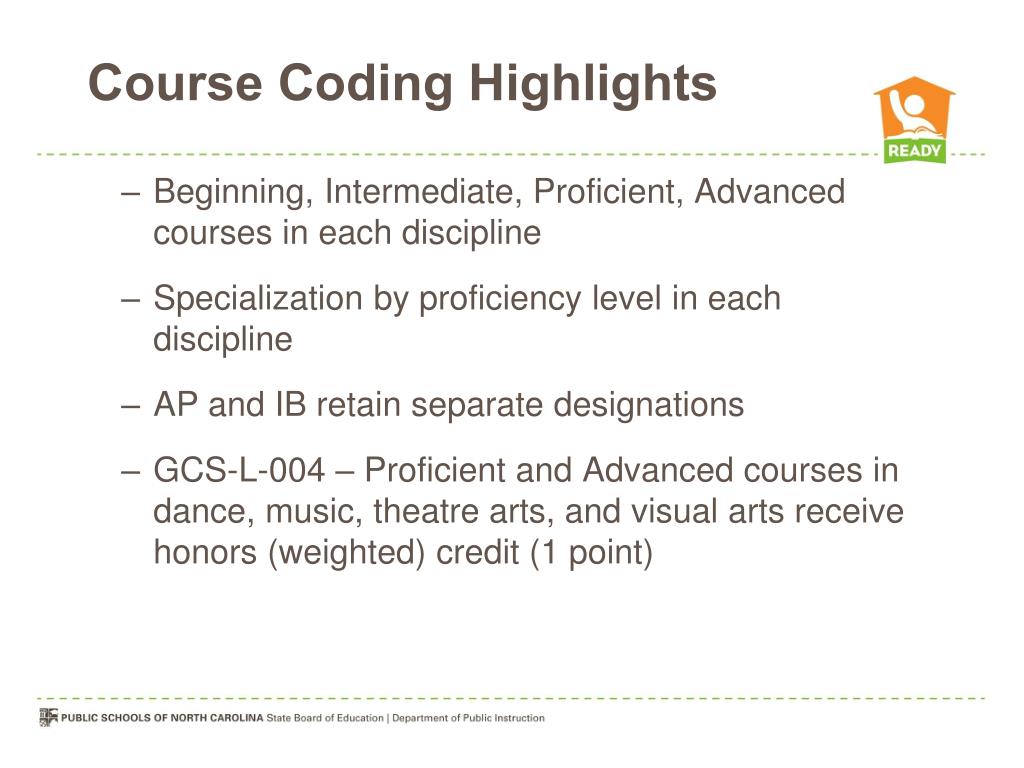 Course Coding Highlights

READY

– Beginning, Intermediate, Proficient, Advanced courses in each discipline

– Specialization by proficiency level in each discipline

– AP and IB retain separate designations

– GCS-L-004 – Proficient and Advanced courses in dance, music, theatre arts, and visual arts receive honors (weighted) credit (1 point)

PUBLIC SCHOOLS OF NORTH CAROLINA State Board of Education | Department of Public Instruction